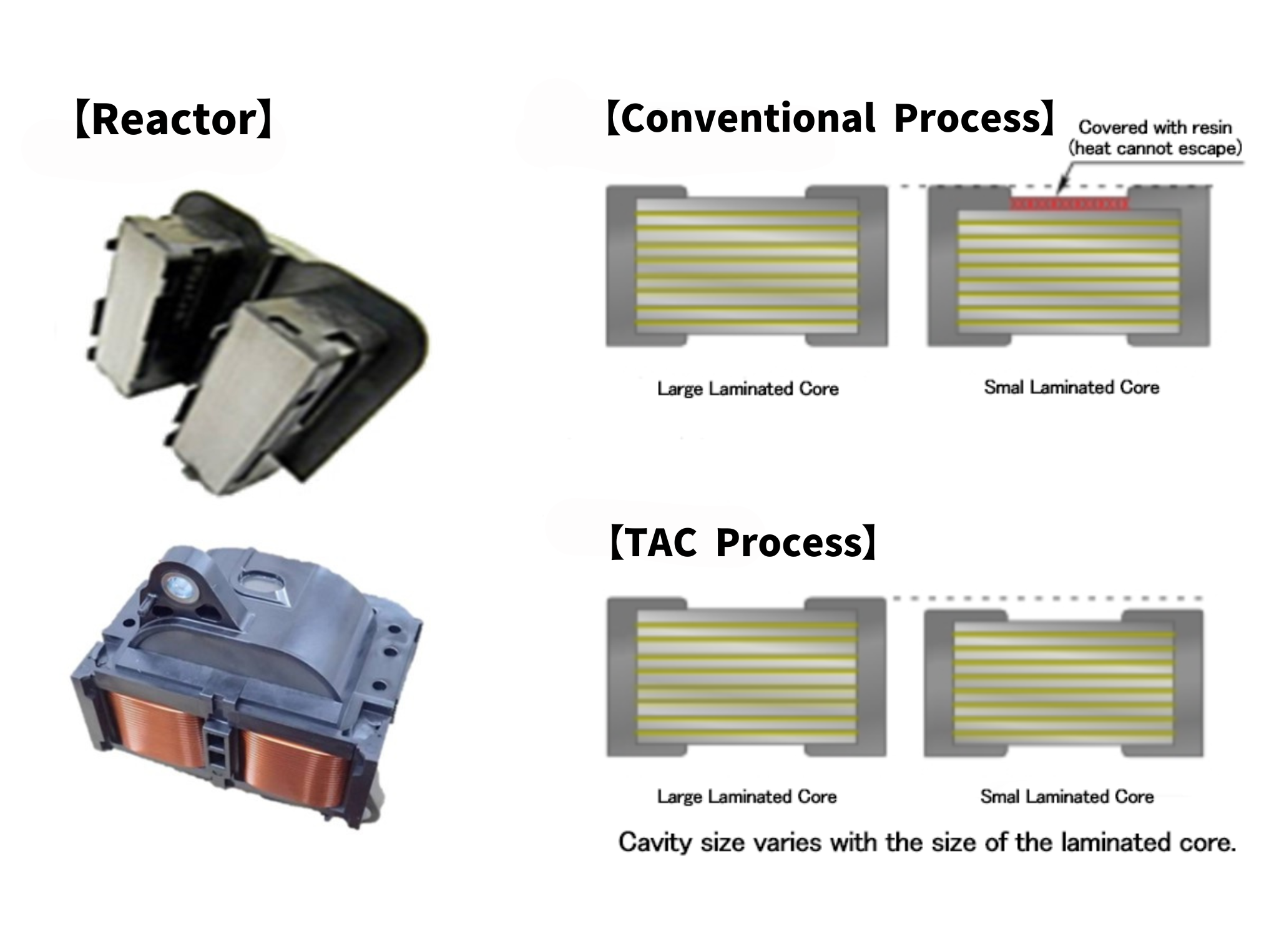 【Reactor】

【Conventional Process】

Covered with resin (heat cannot escape)

Large Laminated Core

Smal Laminated Core

【TAC Process】

Large Laminated Core

Smal Laminated Core

Cavity size varies with the size of the laminated core.